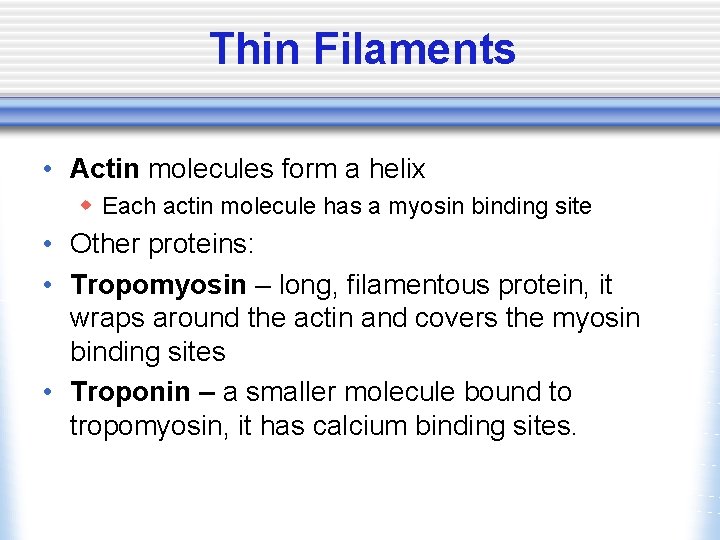 Thin Filaments

• Actin molecules form a helix
  ◆ Each actin molecule has a myosin binding site
• Other proteins:
• Tropomyosin – long, filamentous protein, it wraps around the actin and covers the myosin binding sites
• Troponin – a smaller molecule bound to tropomyosin, it has calcium binding sites.